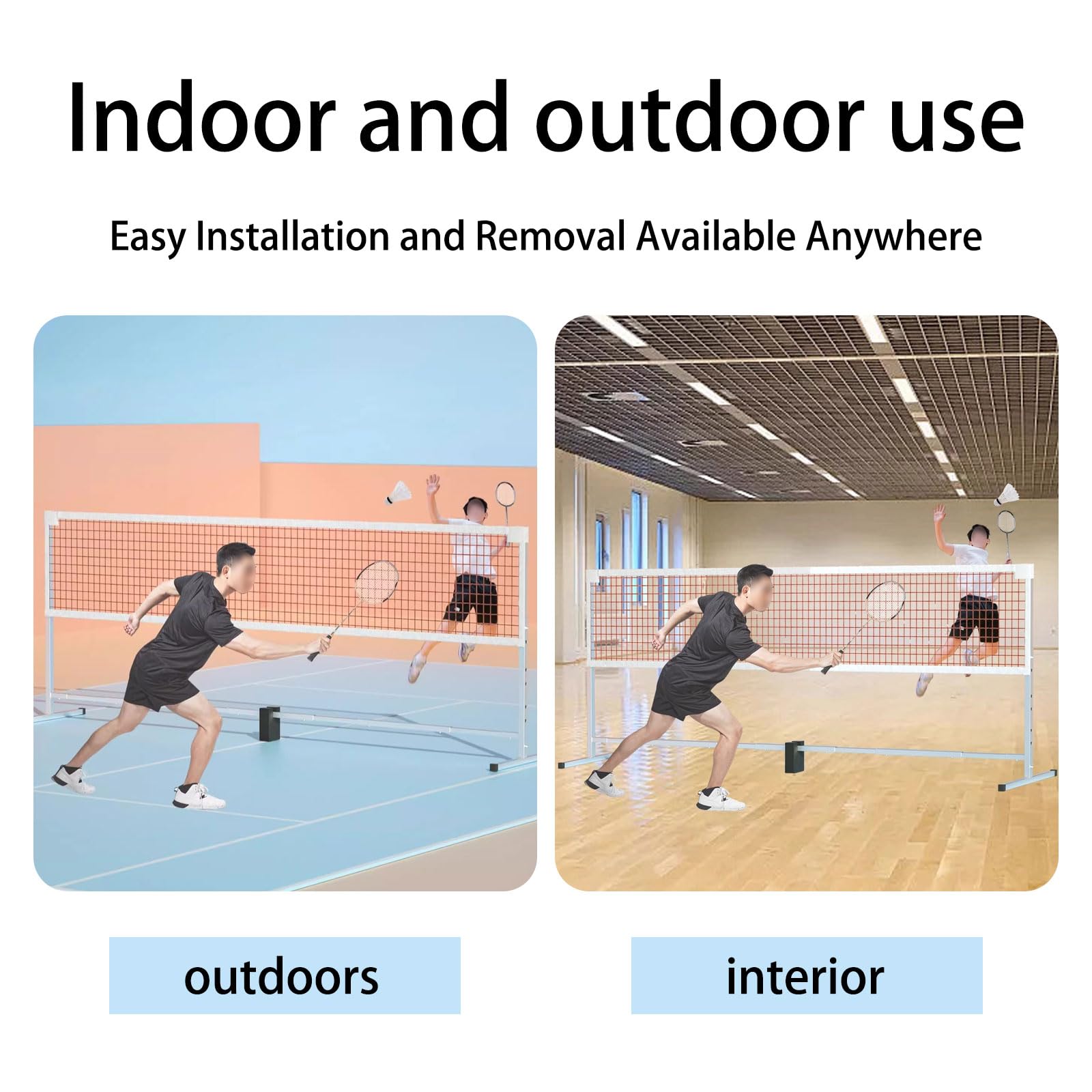 Indoor and outdoor use

Easy Installation and Removal Available Anywhere

outdoors

interior